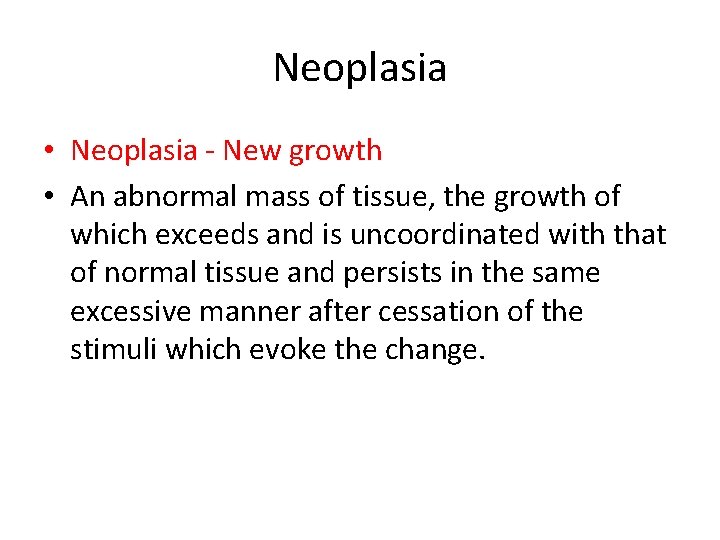 Neoplasia

• Neoplasia - New growth

• An abnormal mass of tissue, the growth of which exceeds and is uncoordinated with that of normal tissue and persists in the same excessive manner after cessation of the stimuli which evoke the change.